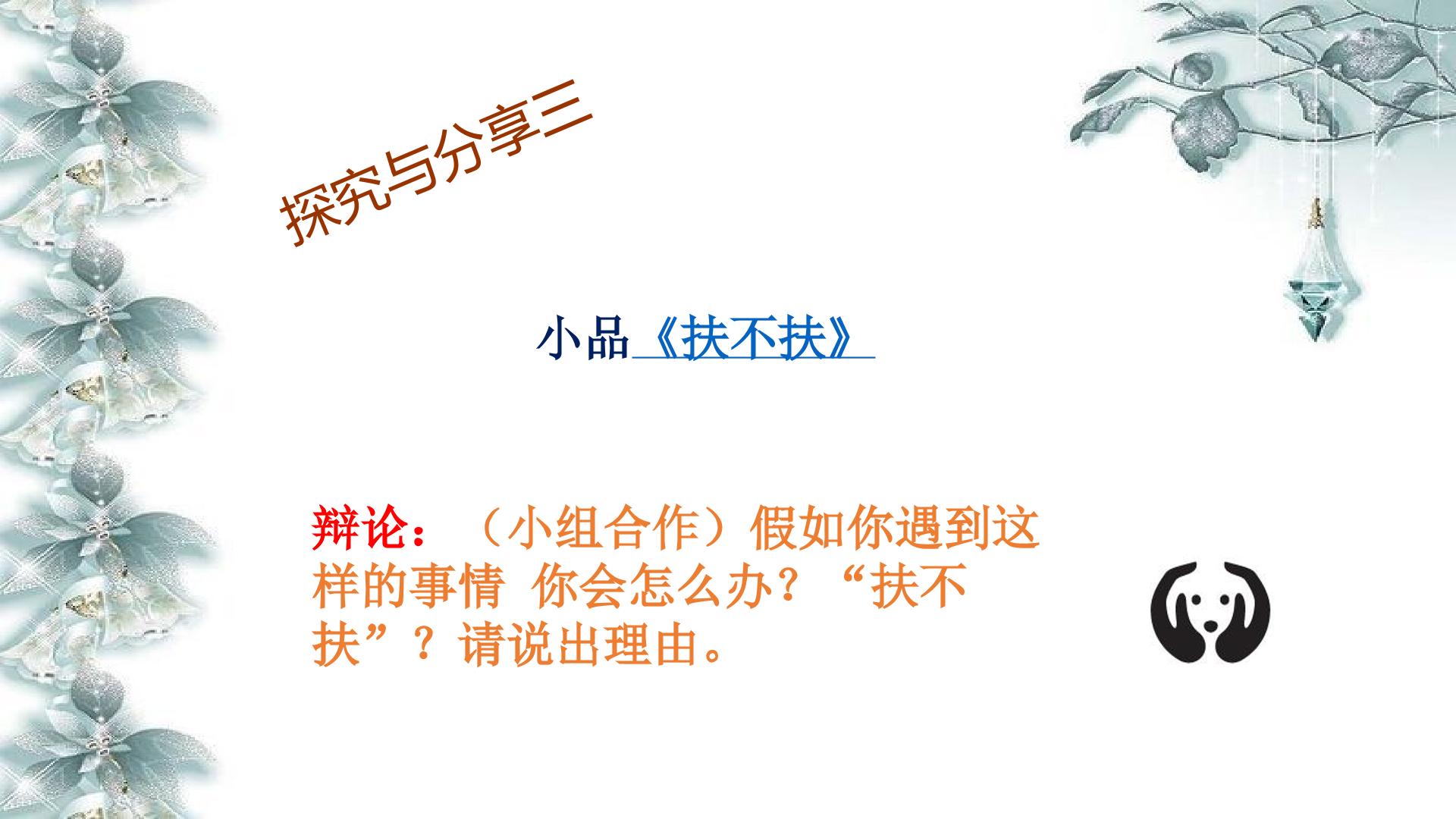 探究与分享三

小品《扶不扶》

辩论：（小组合作）假如你遇到这样的事情 你会怎么办？“扶不扶”？请说出理由。